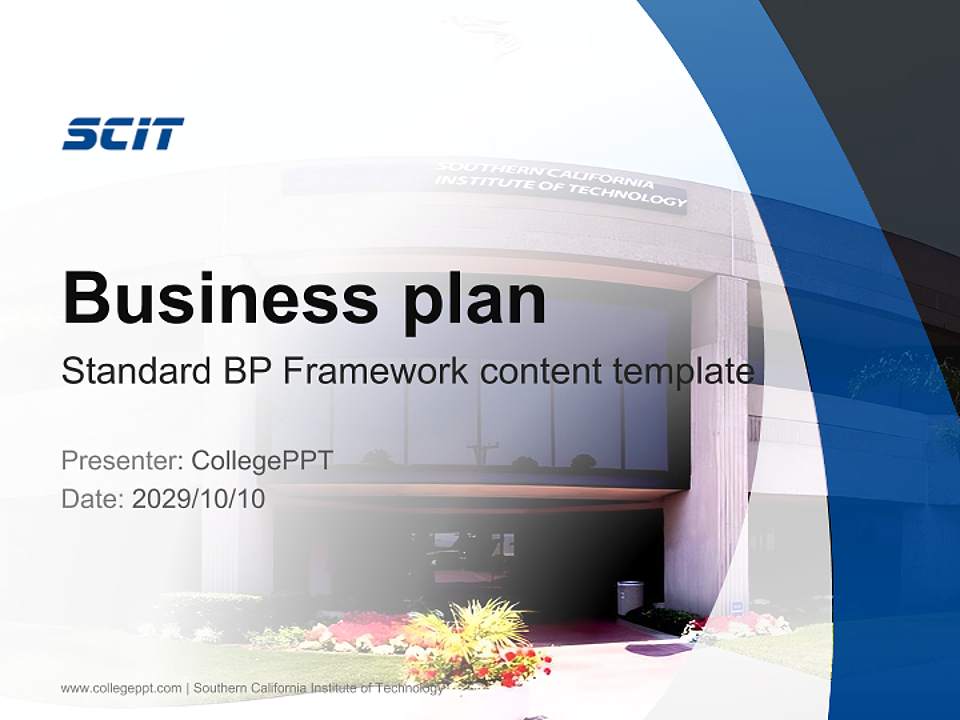 SCIT

SOUTHERN CALIFORNIA
INSTITUTE OF TECHNOLOGY

Business plan

Standard BP Framework content template

Presenter: CollegePPT
Date: 2029/10/10

www.collegeppt.com | Southern California Institute of Technology